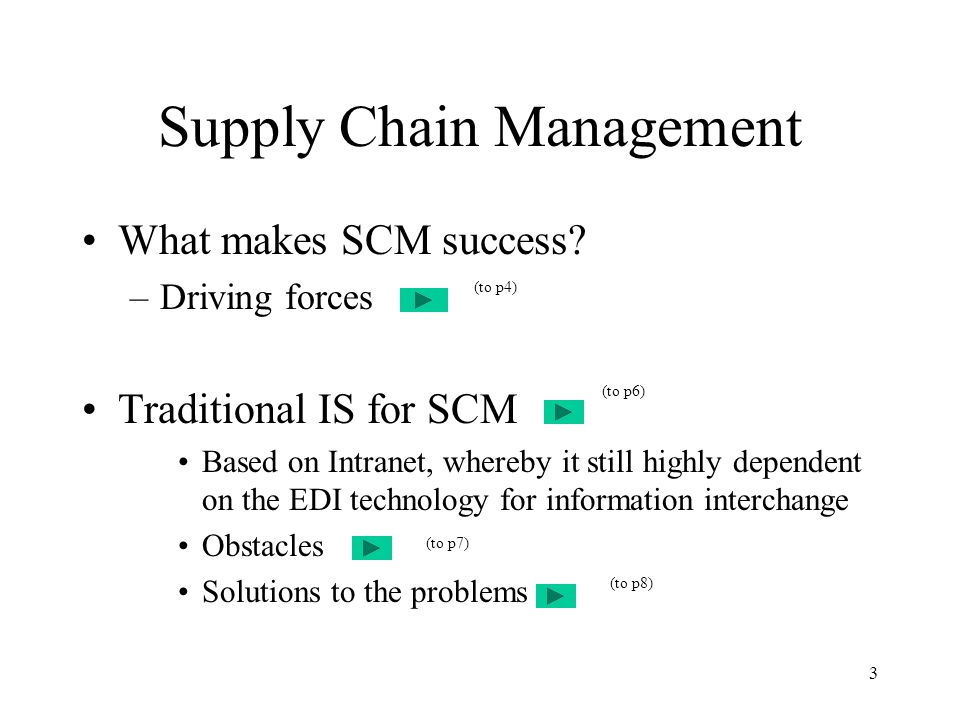 Supply Chain Management

• What makes SCM success?
– Driving forces (to p4)

• Traditional IS for SCM (to p6)
• Based on Intranet, whereby it still highly dependent on the EDI technology for information interchange
• Obstacles (to p7)
• Solutions to the problems (to p8)

3